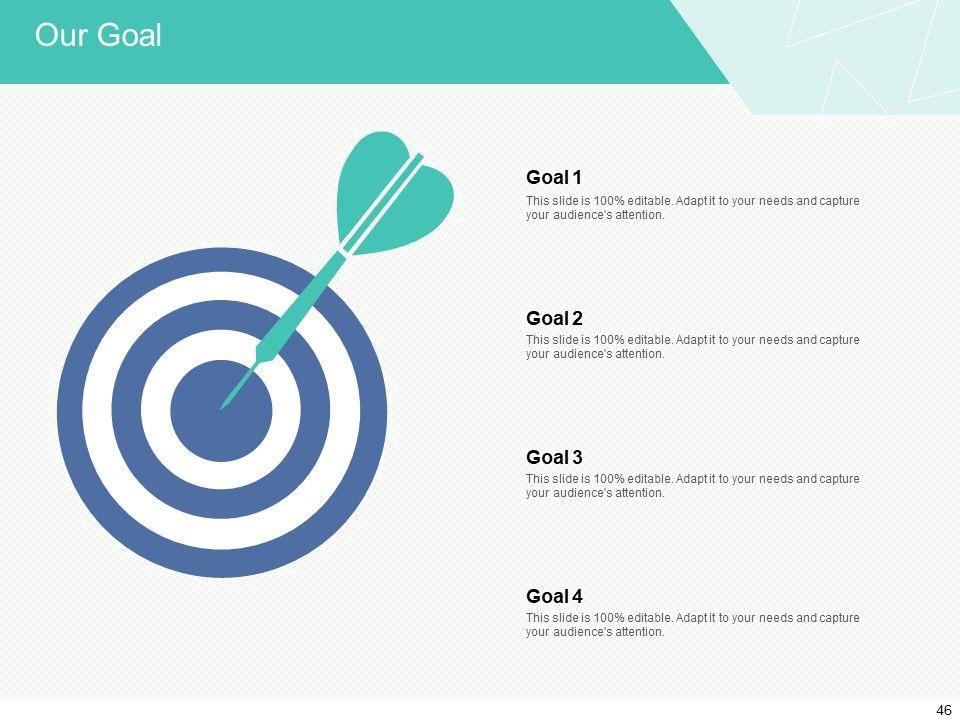 Our Goal

Goal 1

This slide is 100% editable. Adapt it to your needs and capture your audience's attention.

Goal 2

This slide is 100% editable. Adapt it to your needs and capture your audience's attention.

Goal 3

This slide is 100% editable. Adapt it to your needs and capture your audience's attention.

Goal 4

This slide is 100% editable. Adapt it to your needs and capture your audience's attention.

46